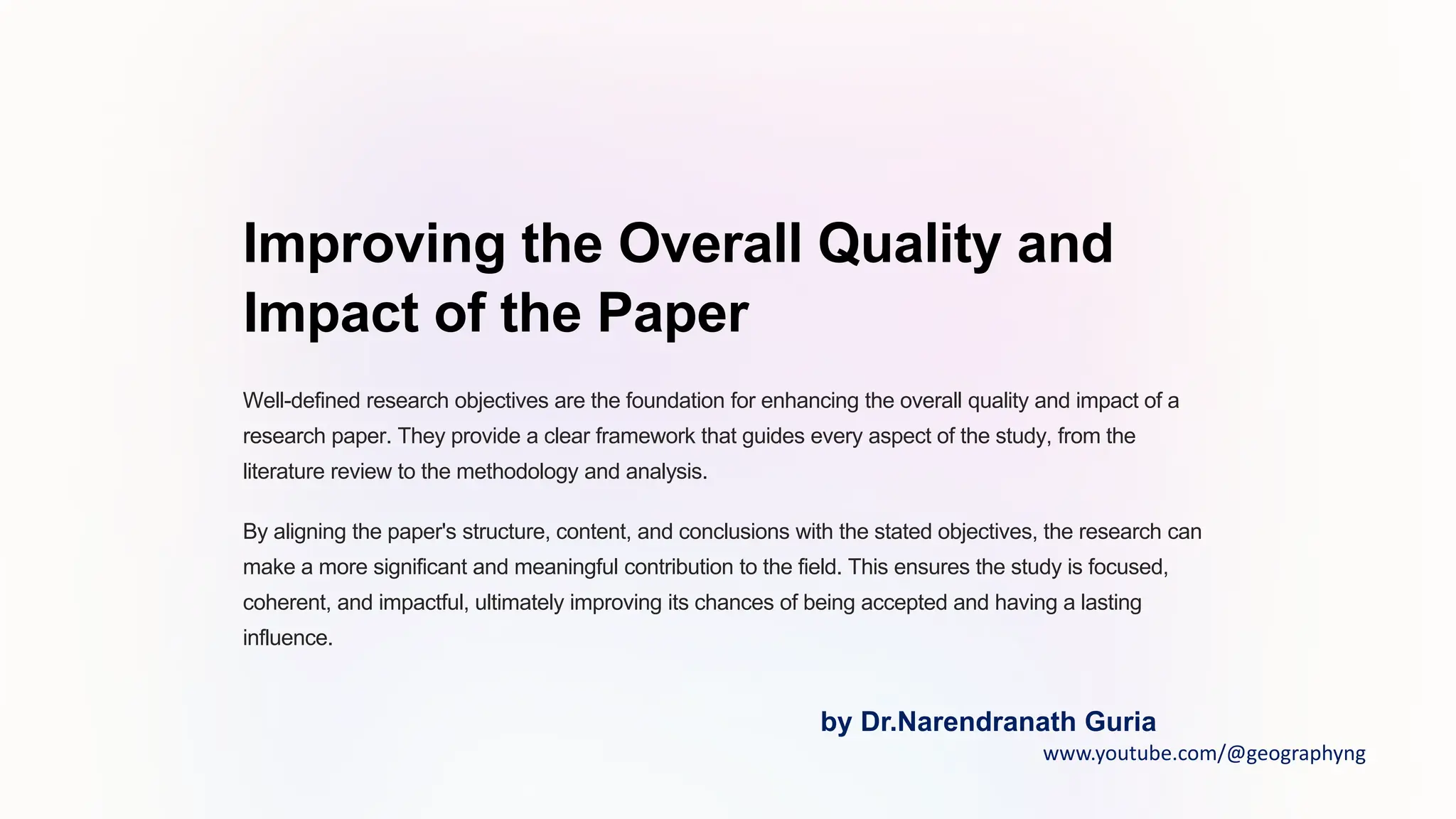 Improving the Overall Quality and Impact of the Paper

Well-defined research objectives are the foundation for enhancing the overall quality and impact of a research paper. They provide a clear framework that guides every aspect of the study, from the literature review to the methodology and analysis.

By aligning the paper's structure, content, and conclusions with the stated objectives, the research can make a more significant and meaningful contribution to the field. This ensures the study is focused, coherent, and impactful, ultimately improving its chances of being accepted and having a lasting influence.

by Dr.Narendranath Guria
www.youtube.com/@geographyng